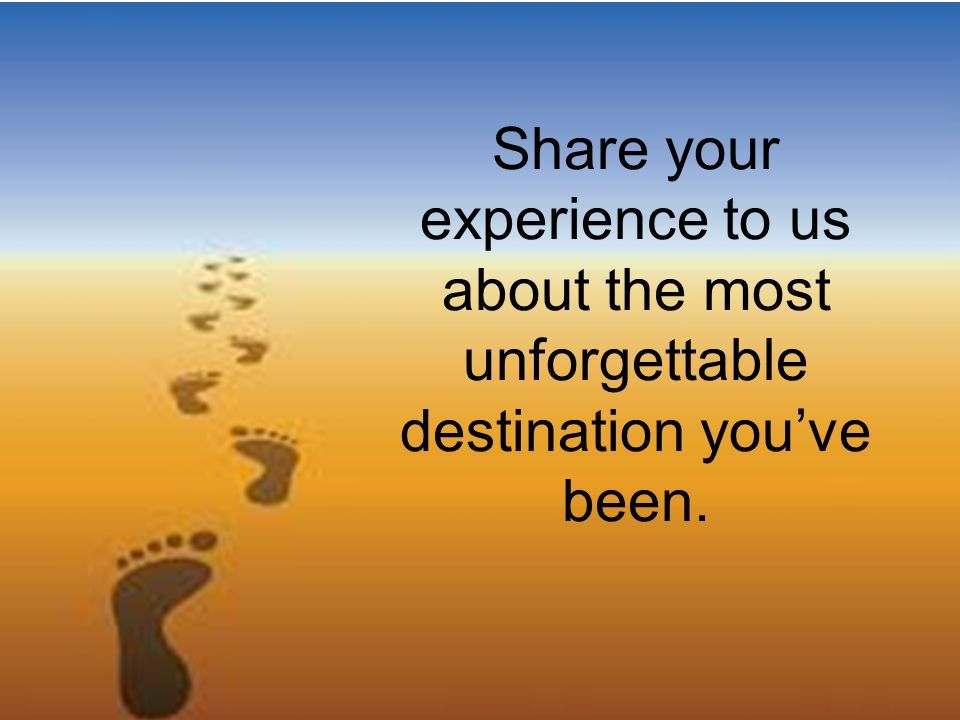 Share your experience to us about the most unforgettable destination you’ve been.